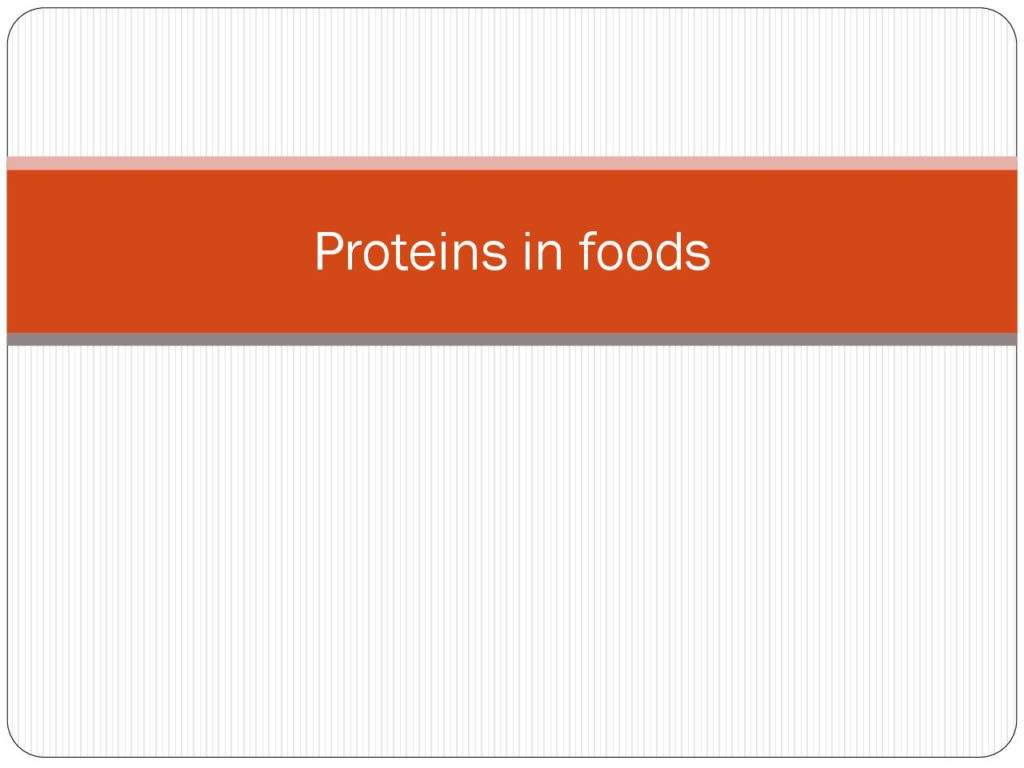 Proteins in foods